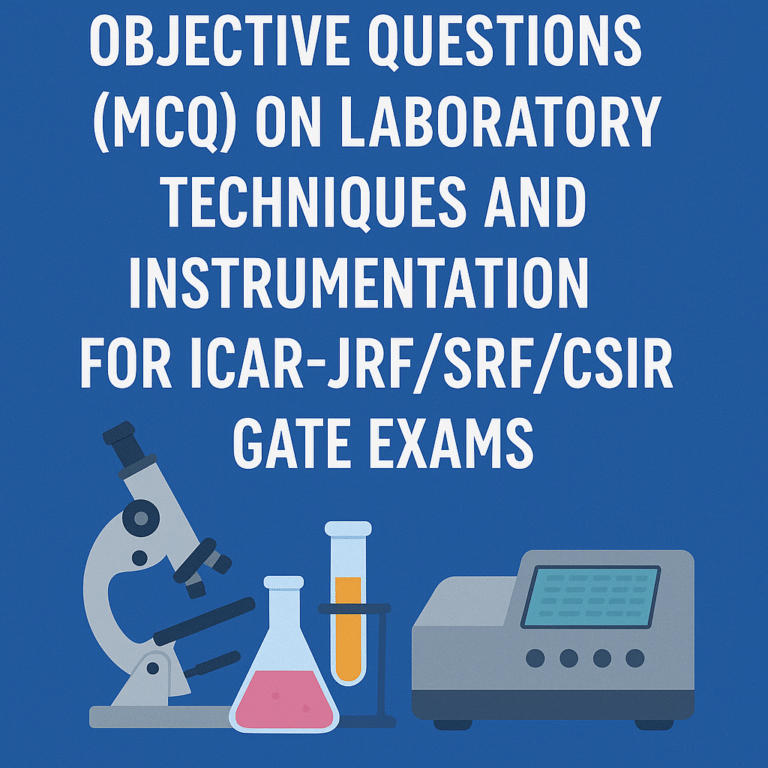 OBJECTIVE QUESTIONS (MCQ) ON LABORATORY TECHNIQUES AND INSTRUMENTATION FOR ICAR-JRF/SRF/CSIR GATE EXAMS